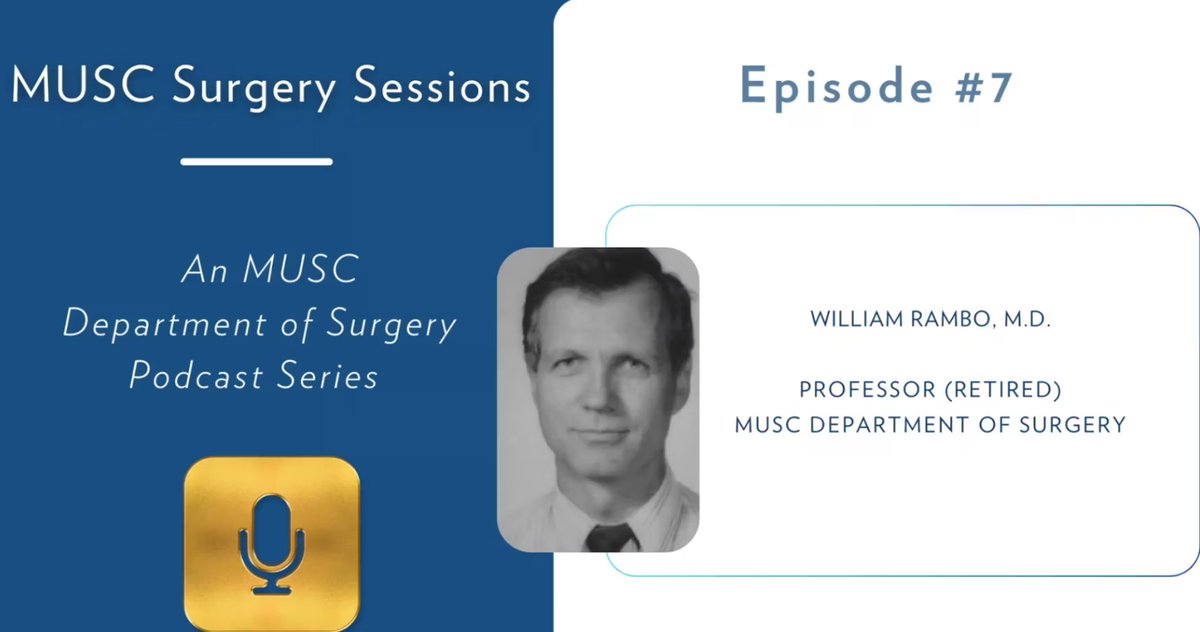 MUSC Surgery Sessions

An MUSC Department of Surgery Podcast Series

Episode #7

WILLIAM RAMBO, M.D.

PROFESSOR (RETIRED)
MUSC DEPARTMENT OF SURGERY